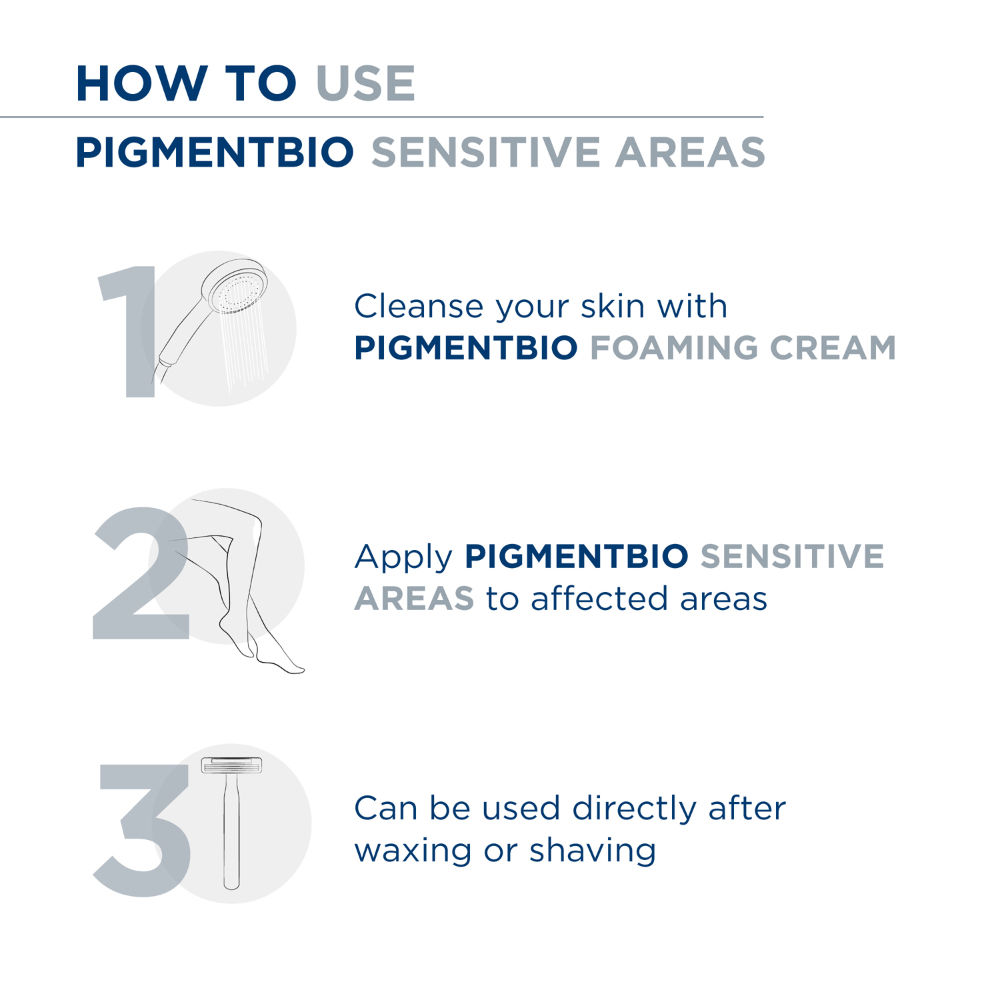 HOW TO USE

PIGMENTBIO SENSITIVE AREAS

1

Cleanse your skin with PIGMENTBIO FOAMING CREAM

2

Apply PIGMENTBIO SENSITIVE AREAS to affected areas

3

Can be used directly after waxing or shaving